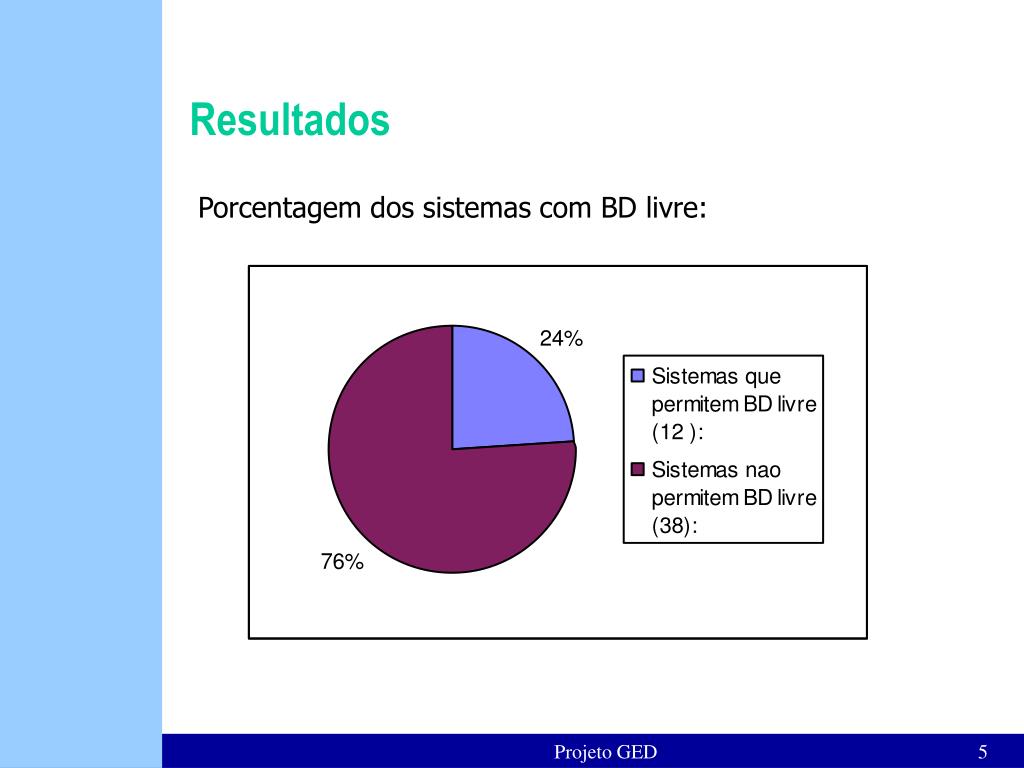 Resultados

Porcentagem dos sistemas com BD livre:

24%

76%

Sistemas que permitem BD livre (12 ):

Sistemas nao permitem BD livre (38):

Projeto GED

5